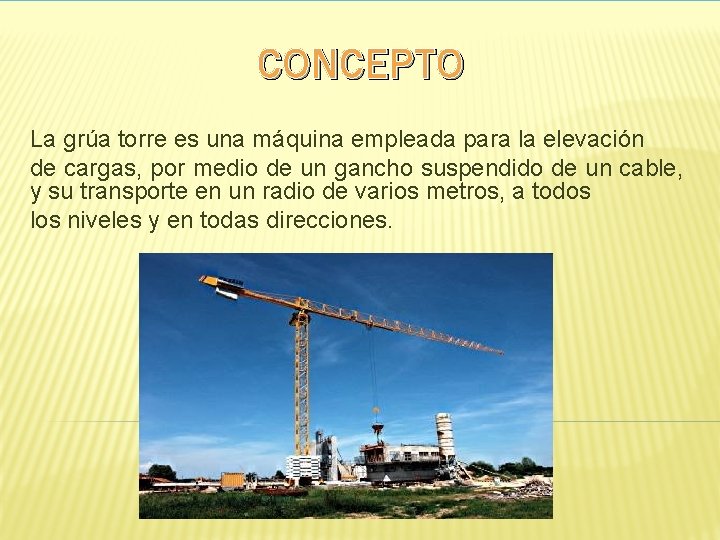 CONCEPTO

La grúa torre es una máquina empleada para la elevación de cargas, por medio de un gancho suspendido de un cable, y su transporte en un radio de varios metros, a todos los niveles y en todas direcciones.